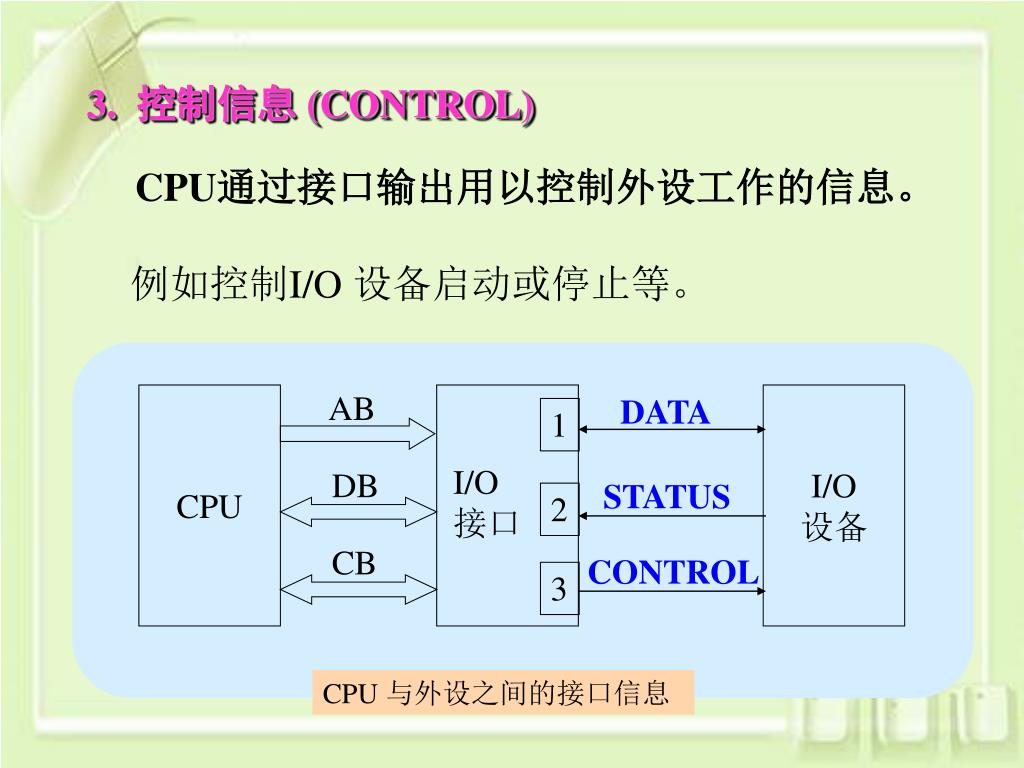 3. 控制信息 (CONTROL)

CPU通过接口输出用以控制外设工作的信息。

例如控制I/O 设备启动或停止等。

CPU

AB

DB

CB

I/O
接口

1

2

3

DATA

STATUS

CONTROL

I/O
设备

CPU 与外设之间的接口信息